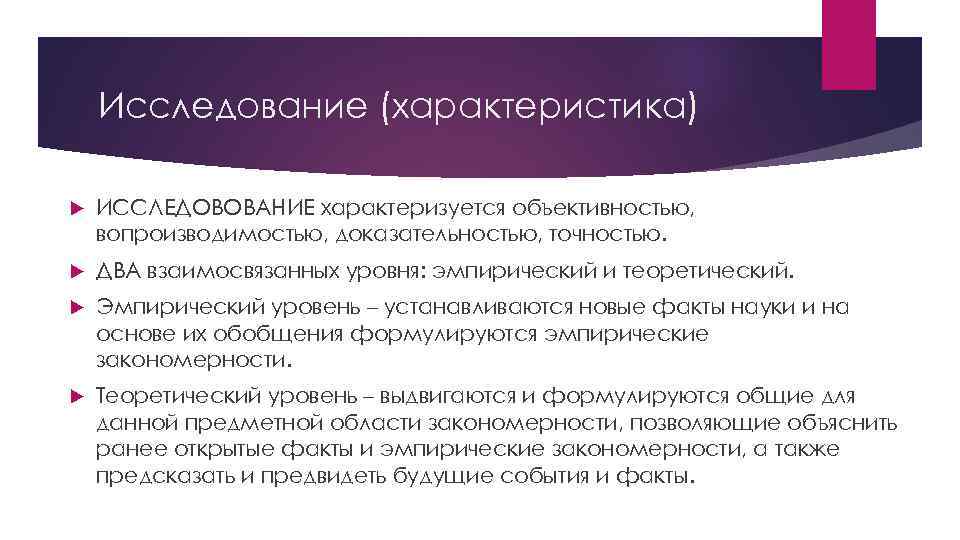 Исследование (характеристика)

ИССЛЕДОВОВАНИЕ характеризуется объективностью, вопроизводимостью, доказательностью, точностью.

ДВА взаимосвязанных уровня: эмпирический и теоретический.

Эмпирический уровень – устанавливаются новые факты науки и на основе их обобщения формулируются эмпирические закономерности.

Теоретический уровень – выдвигаются и формулируются общие для данной предметной области закономерности, позволяющие объяснить ранее открытые факты и эмпирические закономерности, а также предсказать и предвидеть будущие события и факты.